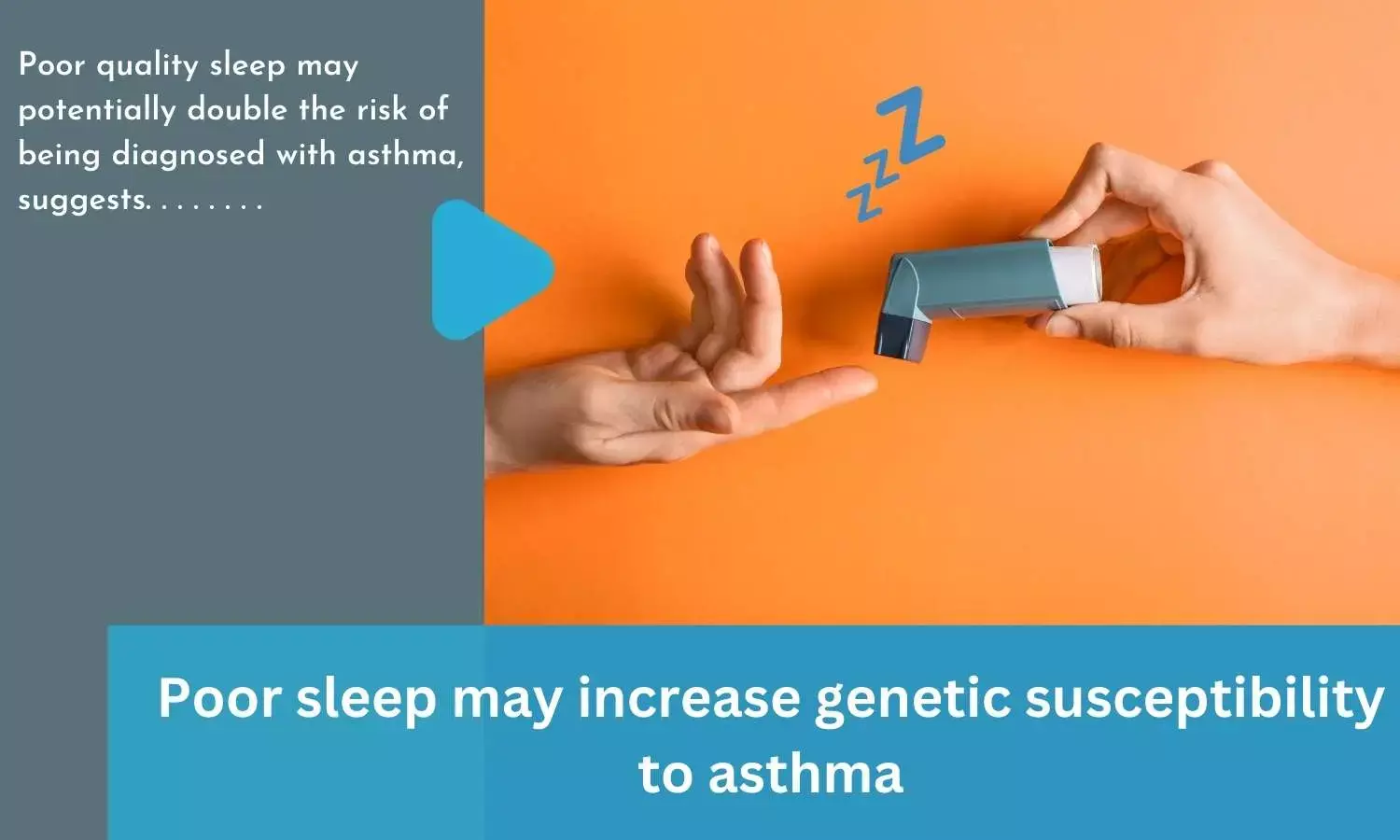 Poor quality sleep may potentially double the risk of being diagnosed with asthma, suggests. . . . . . . .

zzZ

Poor sleep may increase genetic susceptibility to asthma